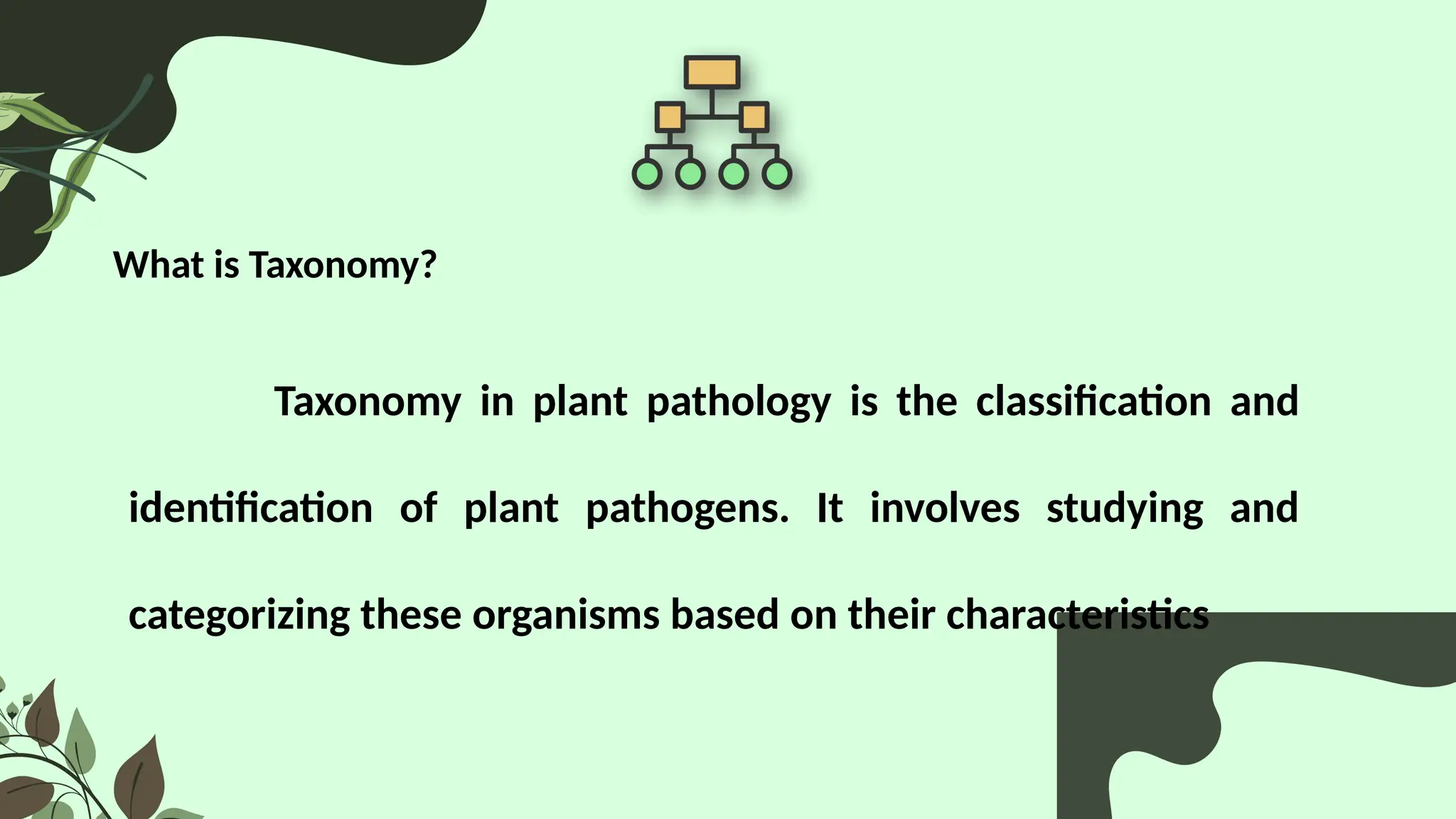 What is Taxonomy?

Taxonomy in plant pathology is the classification and identification of plant pathogens. It involves studying and categorizing these organisms based on their characteristics